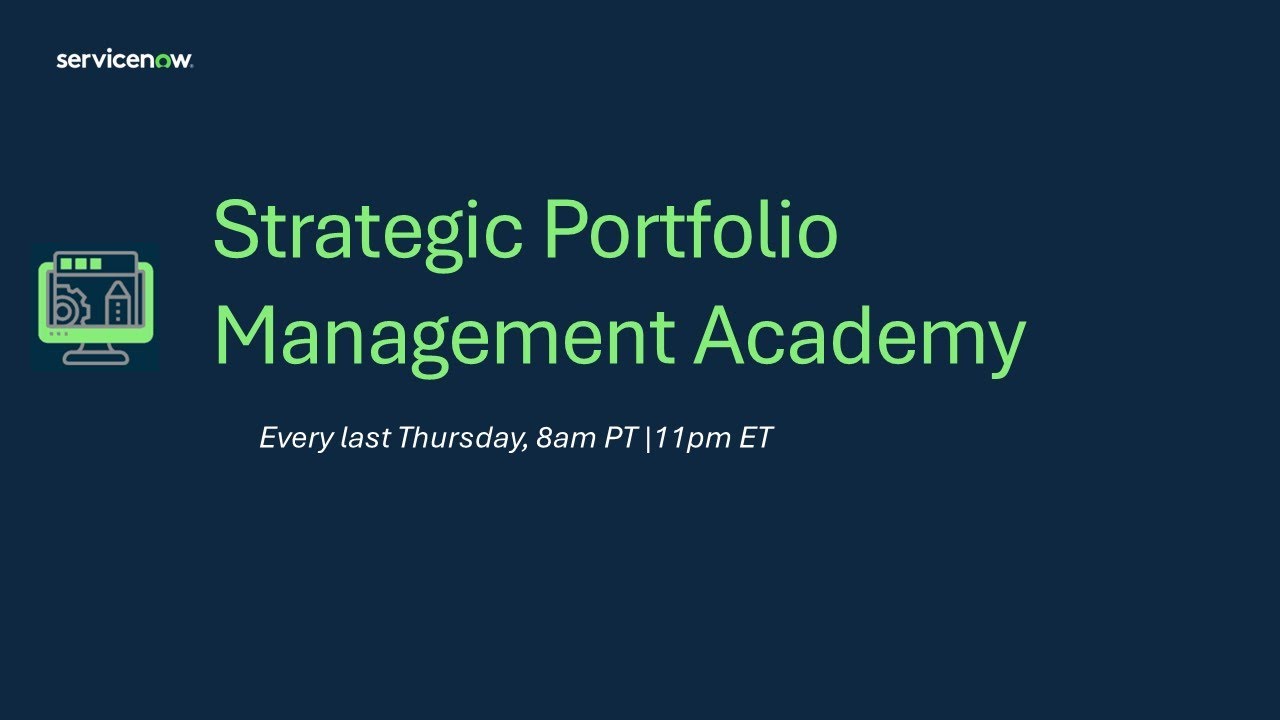 servicenow.

Strategic Portfolio Management Academy

Every last Thursday, 8am PT |11pm ET